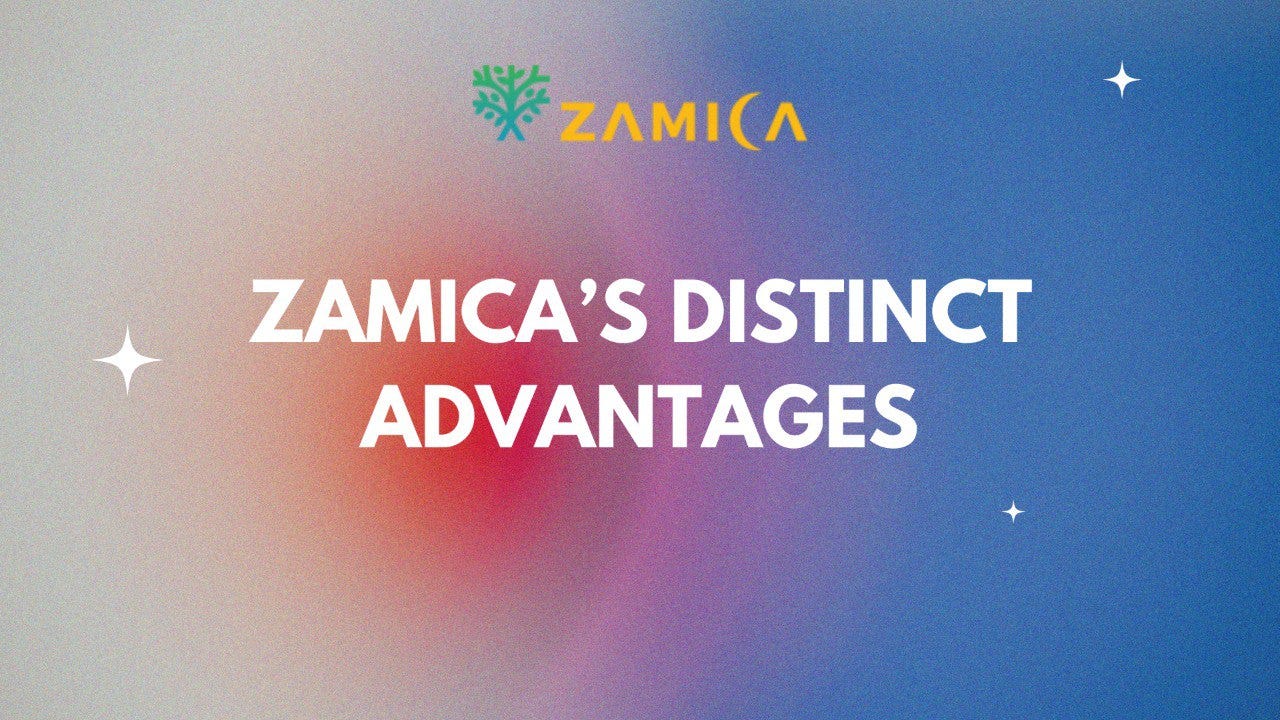 ZAMICA

ZAMICA'S DISTINCT ADVANTAGES